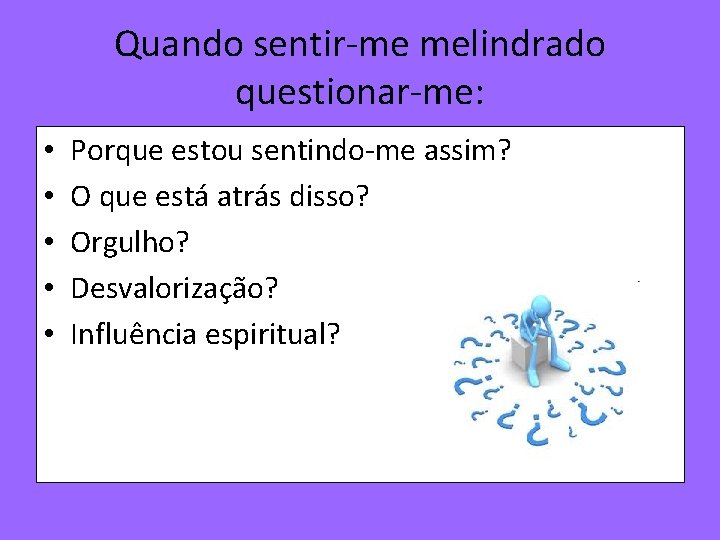 Quando sentir-me melindrado questionar-me:

• Porque estou sentindo-me assim?
• O que está atrás disso?
• Orgulho?
• Desvalorização?
• Influência espiritual?